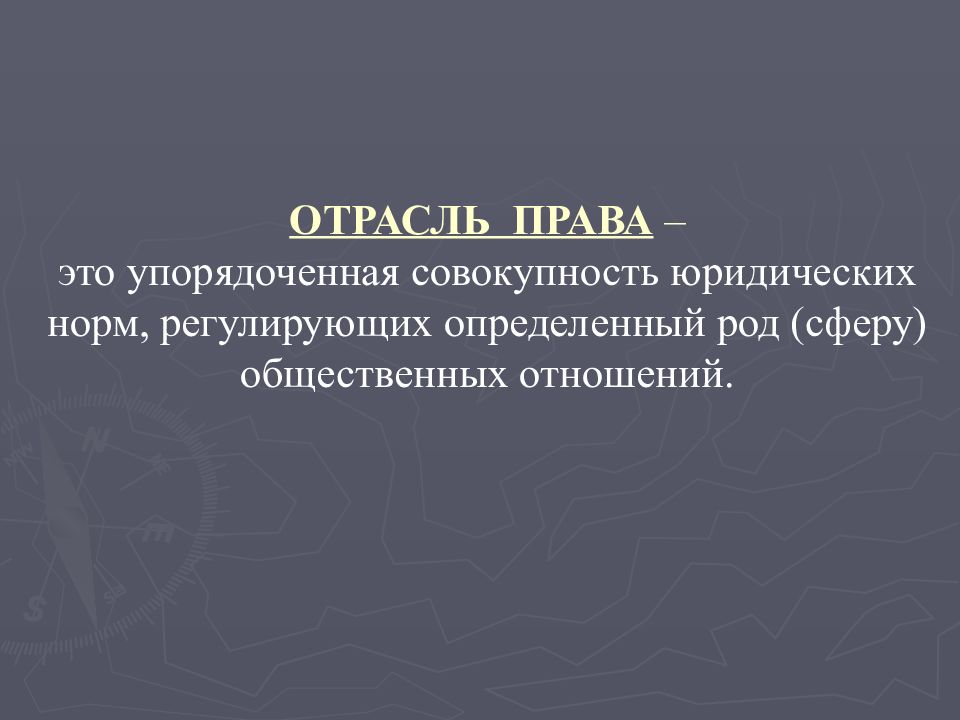 ОТРАСЛЬ ПРАВА –
это упорядоченная совокупность юридических норм, регулирующих определенный род (сферу) общественных отношений.